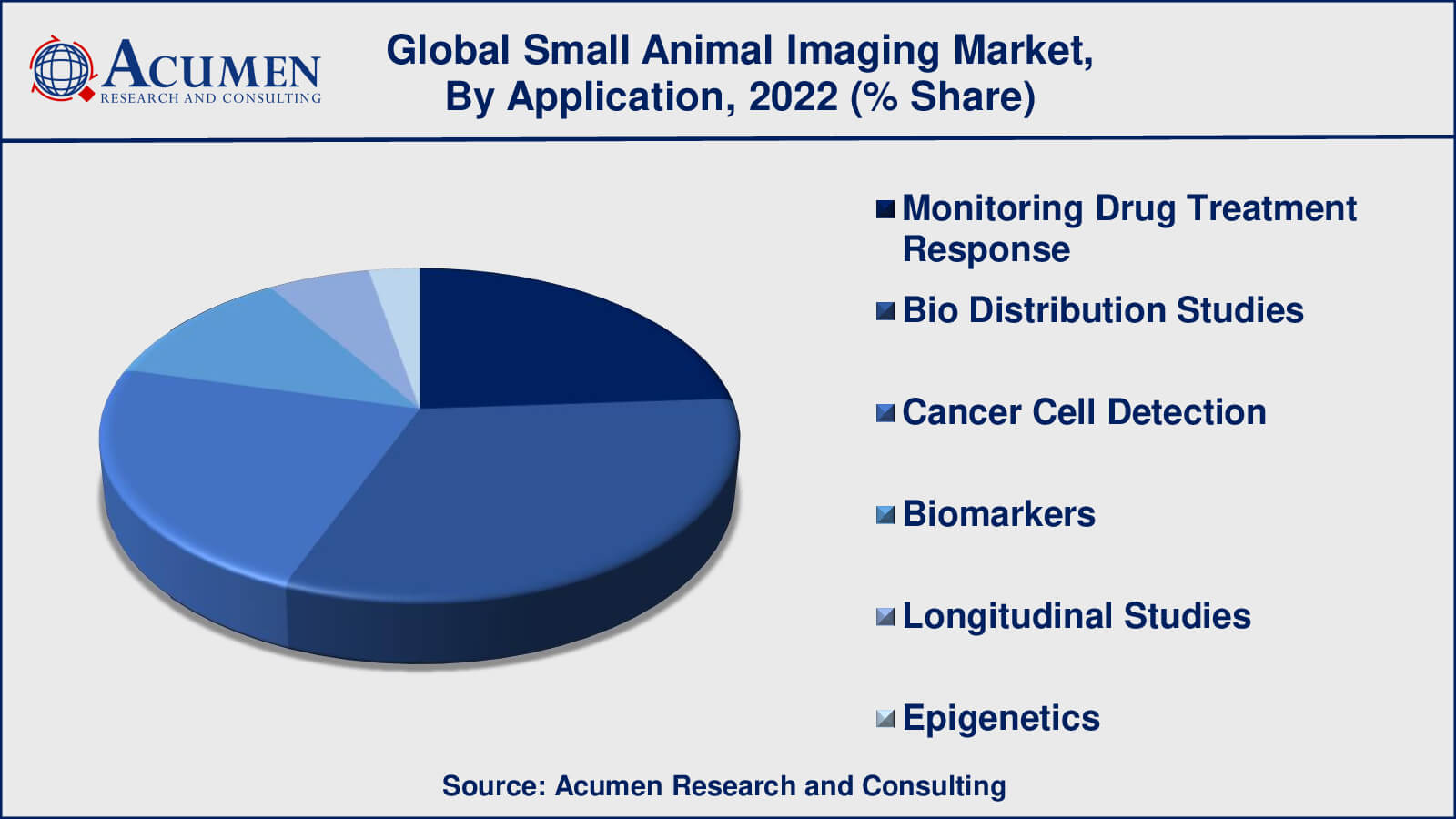 ACUMEN
RESEARCH AND CONSULTING

Global Small Animal Imaging Market, By Application, 2022 (% Share)

Monitoring Drug Treatment Response
Bio Distribution Studies
Cancer Cell Detection
Biomarkers
Longitudinal Studies
Epigenetics

Source: Acumen Research and Consulting